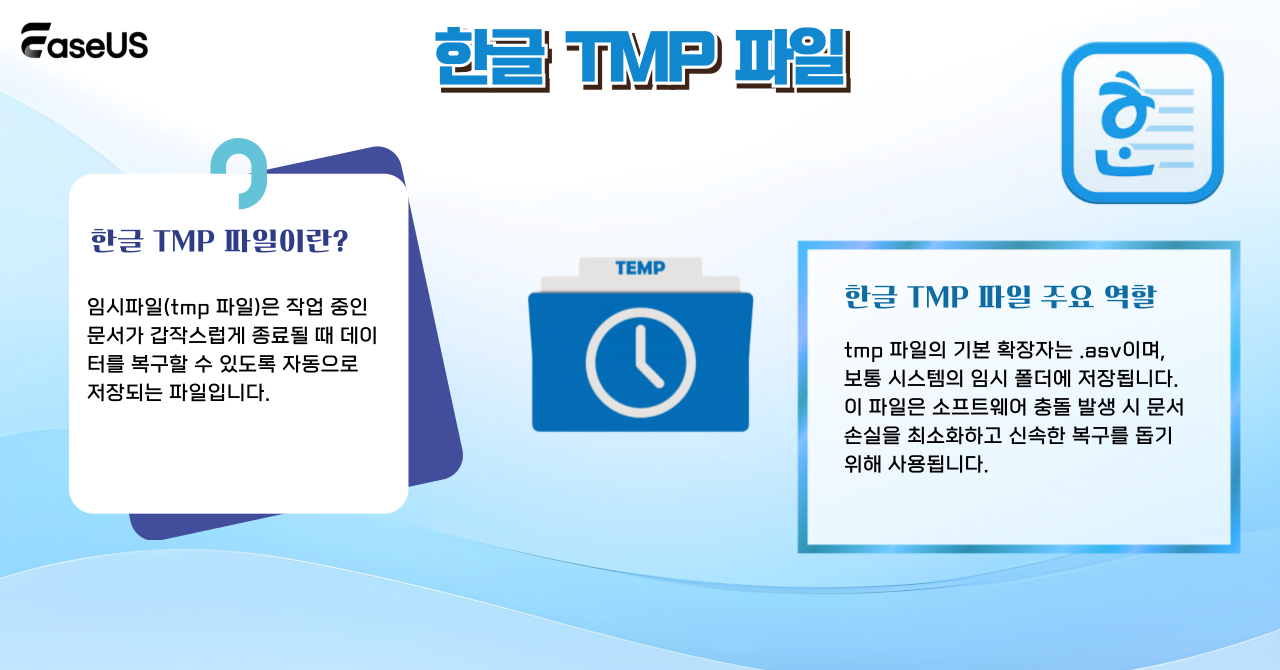 EaseUS

한글 TMP 파일

한글 TMP 파일이란?

임시파일(tmp 파일)은 작업 중인 문서가 갑작스럽게 종료될 때 데이터를 복구할 수 있도록 자동으로 저장되는 파일입니다.

TEMP

한글 TMP 파일 주요 역할

tmp 파일의 기본 확장자는 .asv이며, 보통 시스템의 임시 폴더에 저장됩니다. 이 파일은 소프트웨어 충돌 발생 시 문서 손실을 최소화하고 신속한 복구를 돕기 위해 사용됩니다.